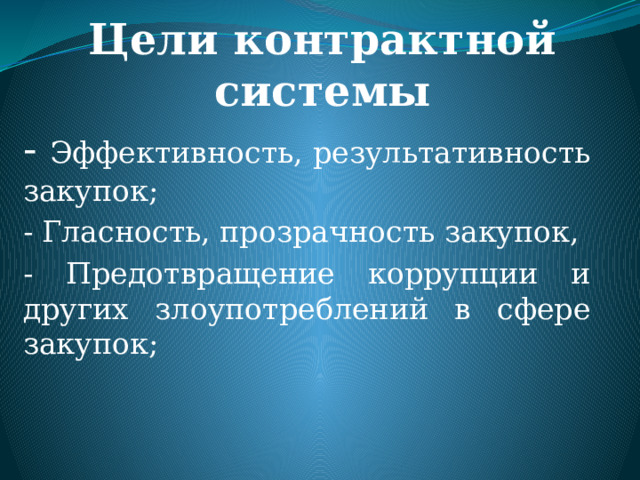 Цели контрактной системы

- Эффективность, результативность закупок;

- Гласность, прозрачность закупок,

- Предотвращение коррупции и других злоупотреблений в сфере закупок;